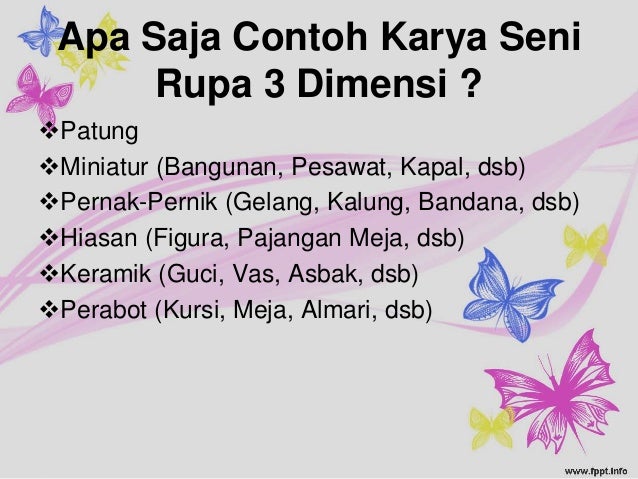 Apa Saja Contoh Karya Seni Rupa 3 Dimensi ?

❖Patung
❖Miniatur (Bangunan, Pesawat, Kapal, dsb)
❖Pernak-Pernik (Gelang, Kalung, Bandana, dsb)
❖Hiasan (Figura, Pajangan Meja, dsb)
❖Keramik (Guci, Vas, Asbak, dsb)
❖Perabot (Kursi, Meja, Almari, dsb)

www.fppt.info